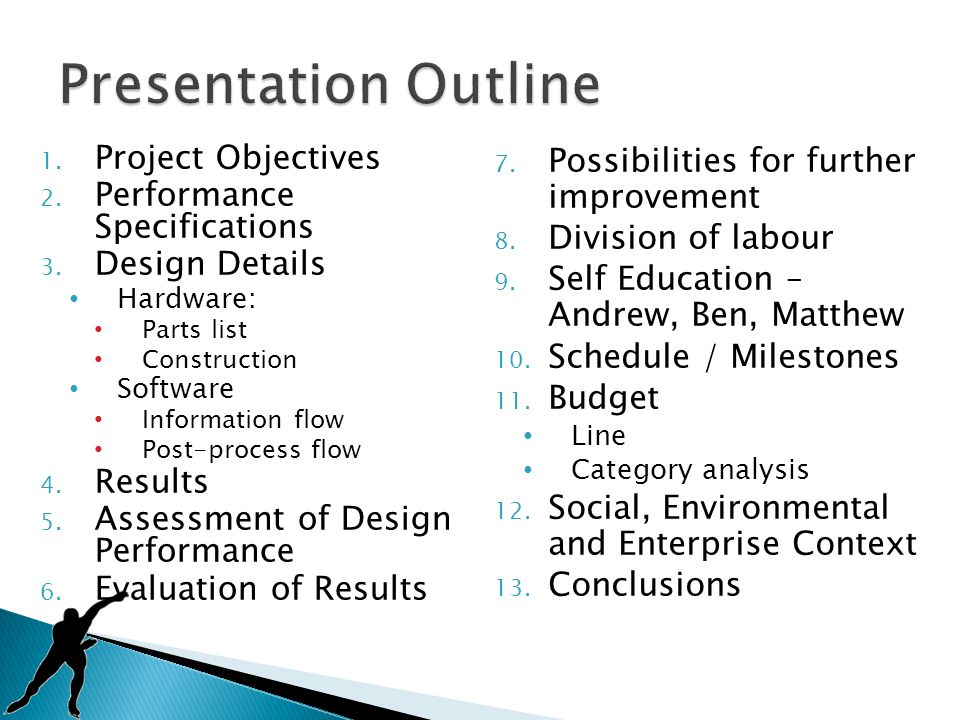 Presentation Outline

1. Project Objectives
2. Performance Specifications
3. Design Details
• Hardware:
• Parts list
• Construction
• Software
• Information flow
• Post-process flow
4. Results
5. Assessment of Design Performance
6. Evaluation of Results

7. Possibilities for further improvement
8. Division of labour
9. Self Education – Andrew, Ben, Matthew
10. Schedule / Milestones
11. Budget
• Line
• Category analysis
12. Social, Environmental and Enterprise Context
13. Conclusions